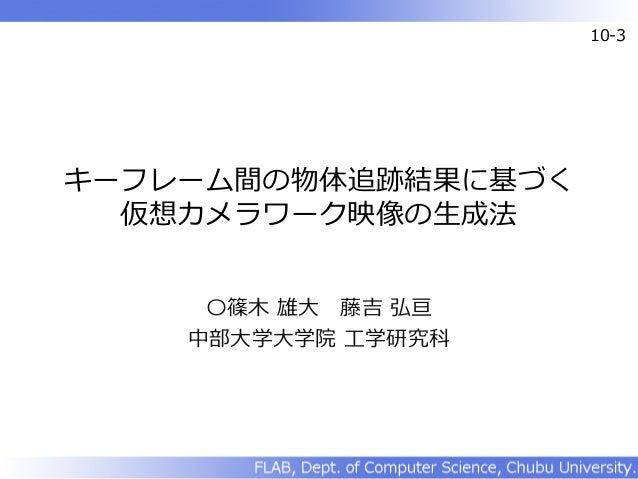 10-3

キーフレーム間の物体追跡結果に基づく
仮想カメラワーク映像の生成法

○篠木 雄大　藤吉 弘亘
中部大学大学院 工学研究科

FLAB, Dept. of Computer Science, Chubu University.